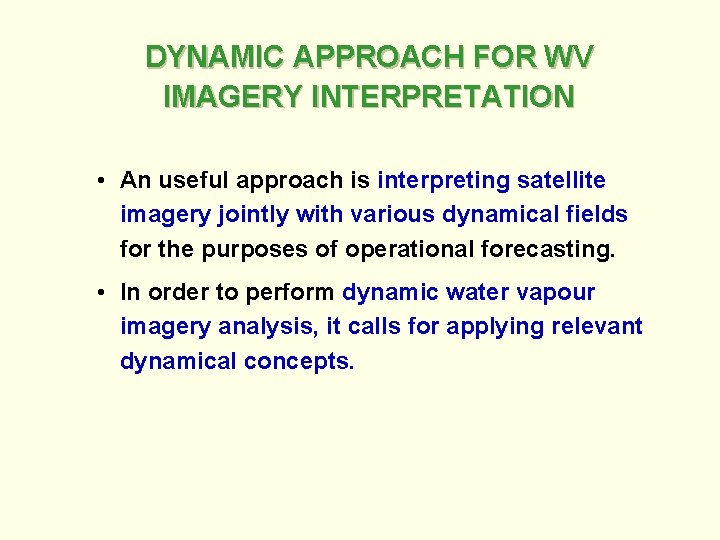 DYNAMIC APPROACH FOR WV IMAGERY INTERPRETATION

• An useful approach is interpreting satellite imagery jointly with various dynamical fields for the purposes of operational forecasting.

• In order to perform dynamic water vapour imagery analysis, it calls for applying relevant dynamical concepts.